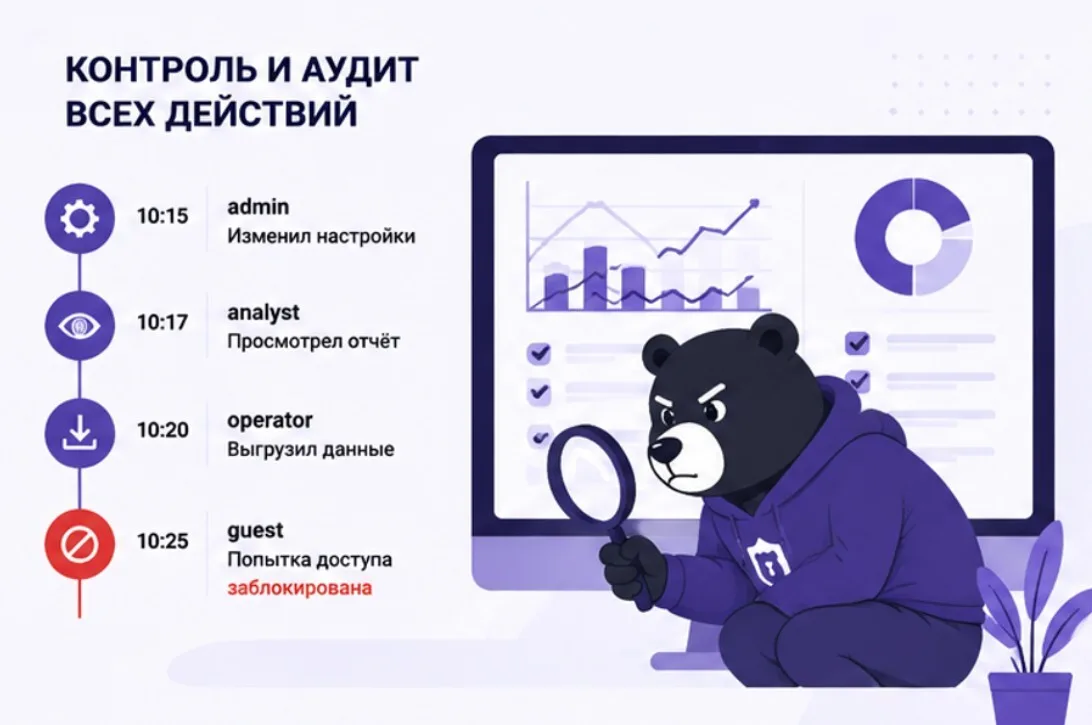 КОНТРОЛЬ И АУДИТ ВСЕХ ДЕЙСТВИЙ

10:15 admin
Изменил настройки

10:17 analyst
Просмотрел отчёт

10:20 operator
Выгрузил данные

10:25 guest
Попытка доступа заблокирована